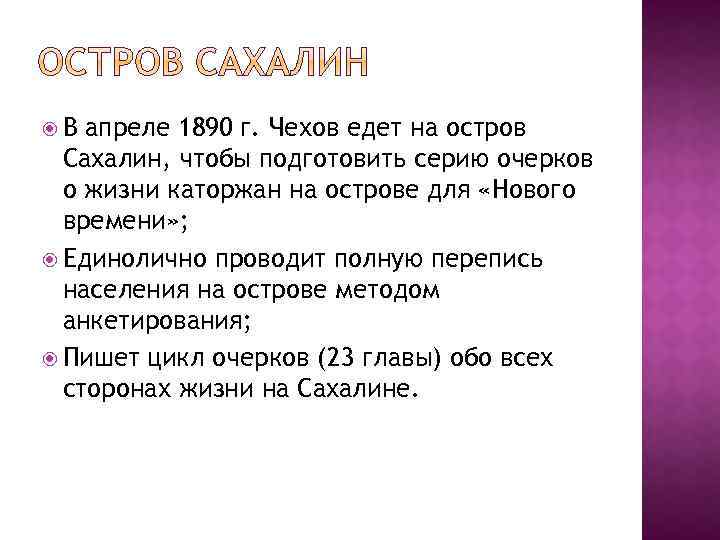 ОСТРОВ САХАЛИН

В апреле 1890 г. Чехов едет на остров Сахалин, чтобы подготовить серию очерков о жизни каторжан на острове для «Нового времени»;

Единолично проводит полную перепись населения на острове методом анкетирования;

Пишет цикл очерков (23 главы) обо всех сторонах жизни на Сахалине.